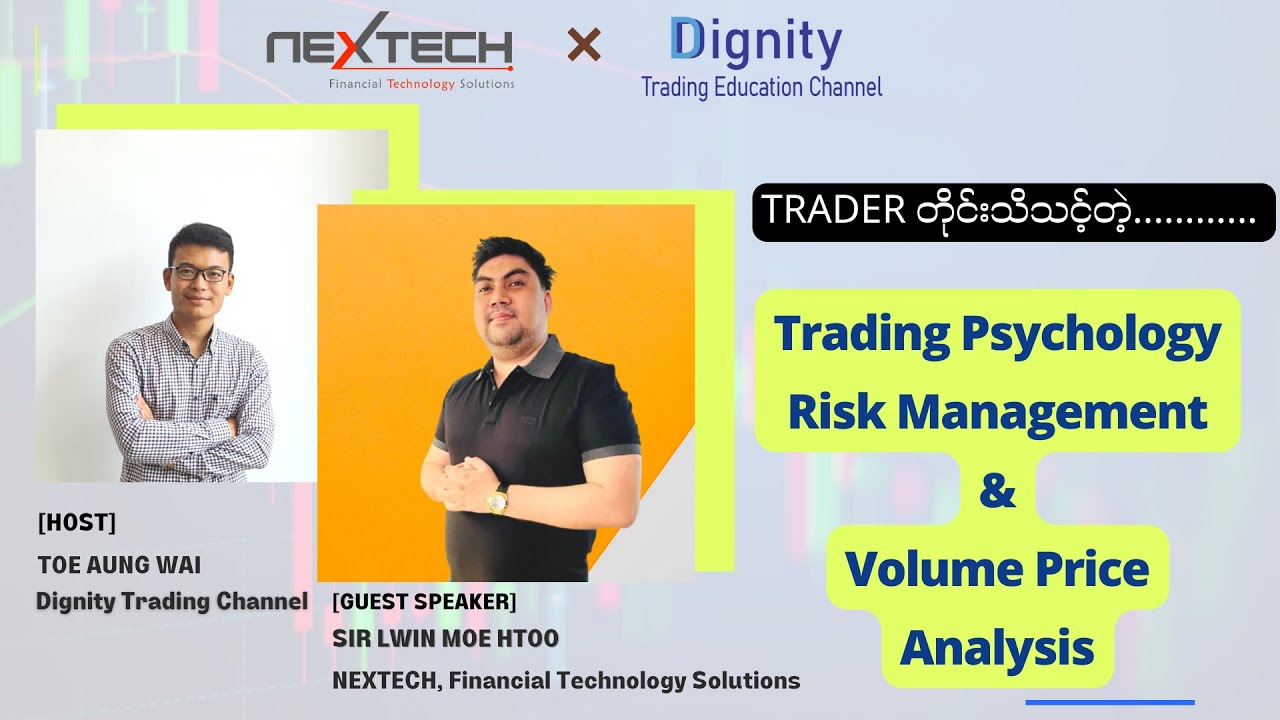 NEXTECH
Financial Technology Solutions

×

Dignity
Trading Education Channel

TRADER တိုင်းသိသင့်တဲ့............

Trading Psychology
Risk Management
&
Volume Price Analysis

[HOST]
TOE AUNG WAI
Dignity Trading Channel

[GUEST SPEAKER]
SIR LWIN MOE HTOO
NEXTECH, Financial Technology Solutions